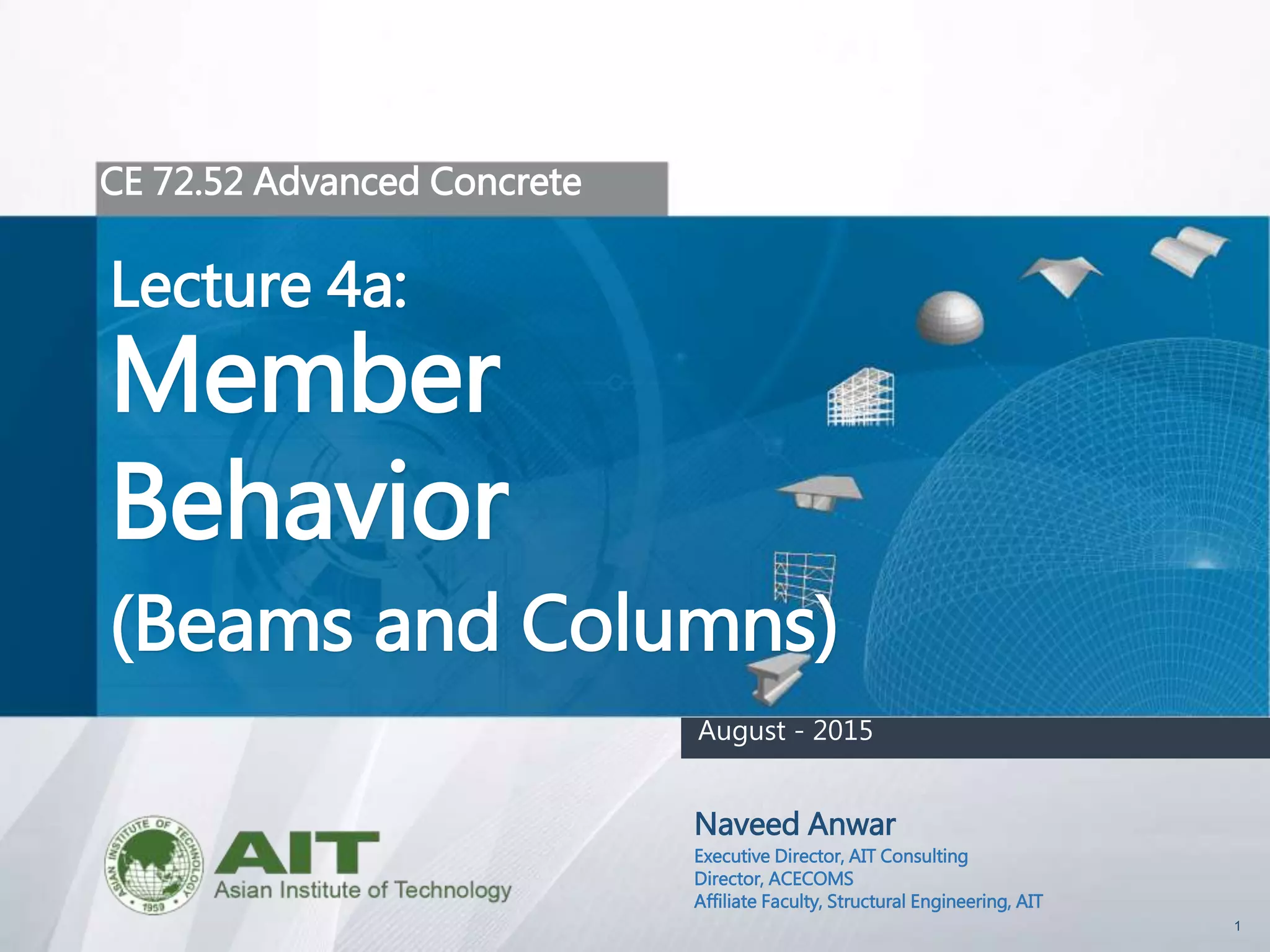 CE 72.52 Advanced Concrete

Lecture 4a:
Member Behavior
(Beams and Columns)

August - 2015

ASIAN INSTITUTE OF TECHNOLOGY 1959

AIT
Asian Institute of Technology

Naveed Anwar
Executive Director, AIT Consulting
Director, ACECOMS
Affiliate Faculty, Structural Engineering, AIT

1